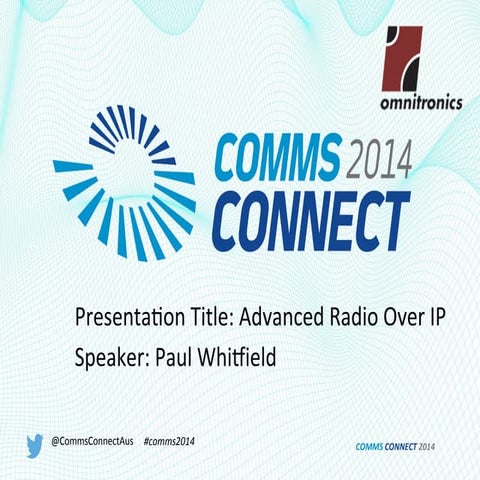 omnitronics

COMMS 2014
CONNECT

Presentation Title: Advanced Radio Over IP

Speaker: Paul Whitfield

@CommsConnectAus #comms2014

COMMS CONNECT 2014